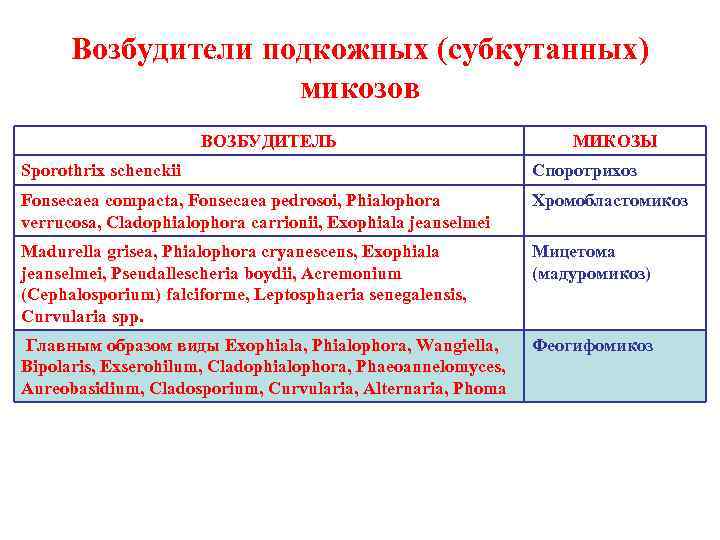 Возбудители подкожных (субкутанных) микозов

| ВОЗБУДИТЕЛЬ | МИКОЗЫ |
|---|---|
| Sporothrix schenckii | Споротрихоз |
| Fonsecaea compacta, Fonsecaea pedrosoi, Phialophora verrucosa, Cladophialophora carrionii, Exophiala jeanselmei | Хромобластомикоз |
| Madurella grisea, Phialophora cryanescens, Exophiala jeanselmei, Pseudallescheria boydii, Acremonium (Cephalosporium) falciforme, Leptosphaeria senegalensis, Curvularia spp. | Мицетома (мадуромикоз) |
| Главным образом виды Exophiala, Phialophora, Wangiella, Bipolaris, Exserohilum, Cladophialophora, Phaeoannelomyces, Aureobasidium, Cladosporium, Curvularia, Alternaria, Phoma | Феогифомикоз |